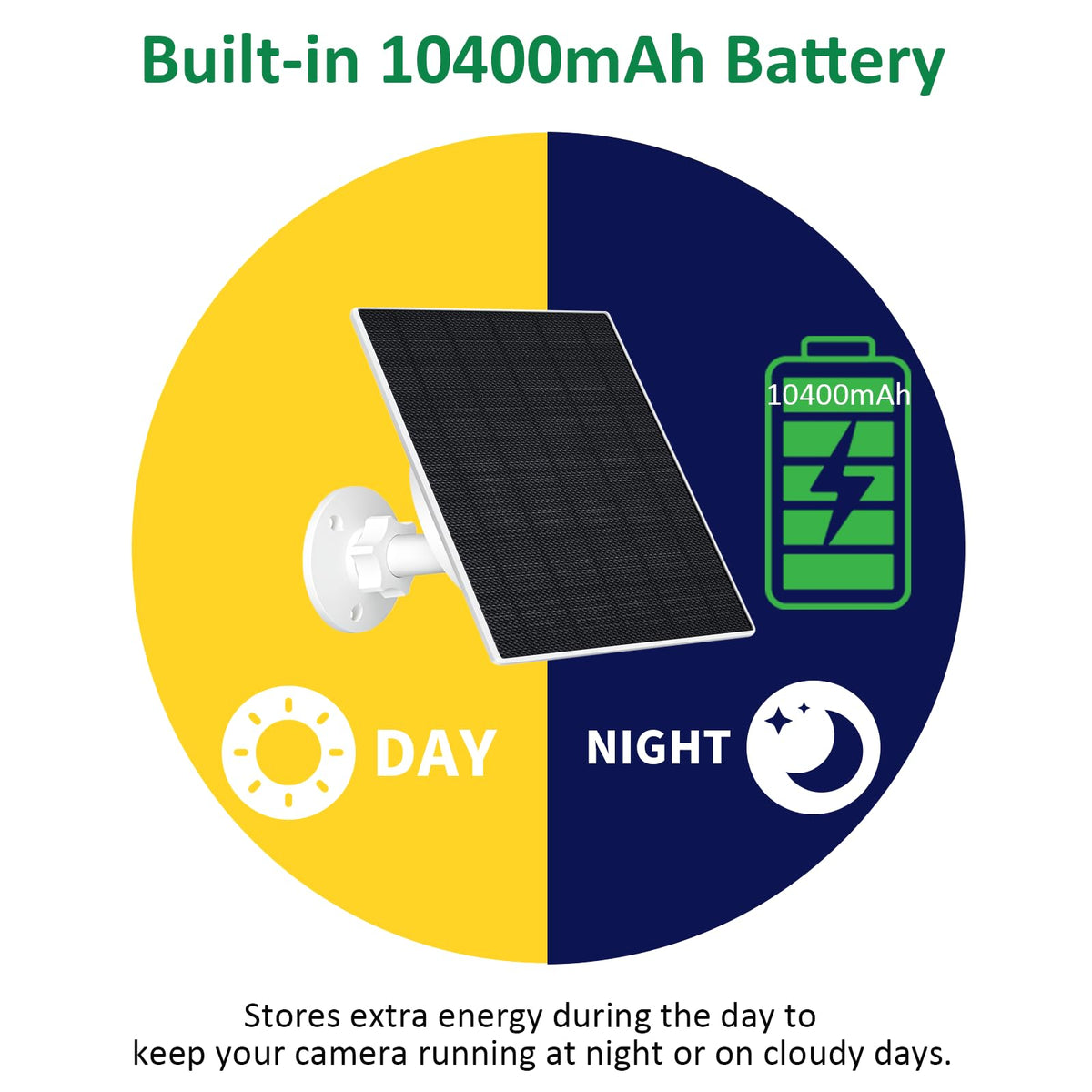 Built-in 10400mAh Battery

10400mAh

DAY

NIGHT

Stores extra energy during the day to keep your camera running at night or on cloudy days.